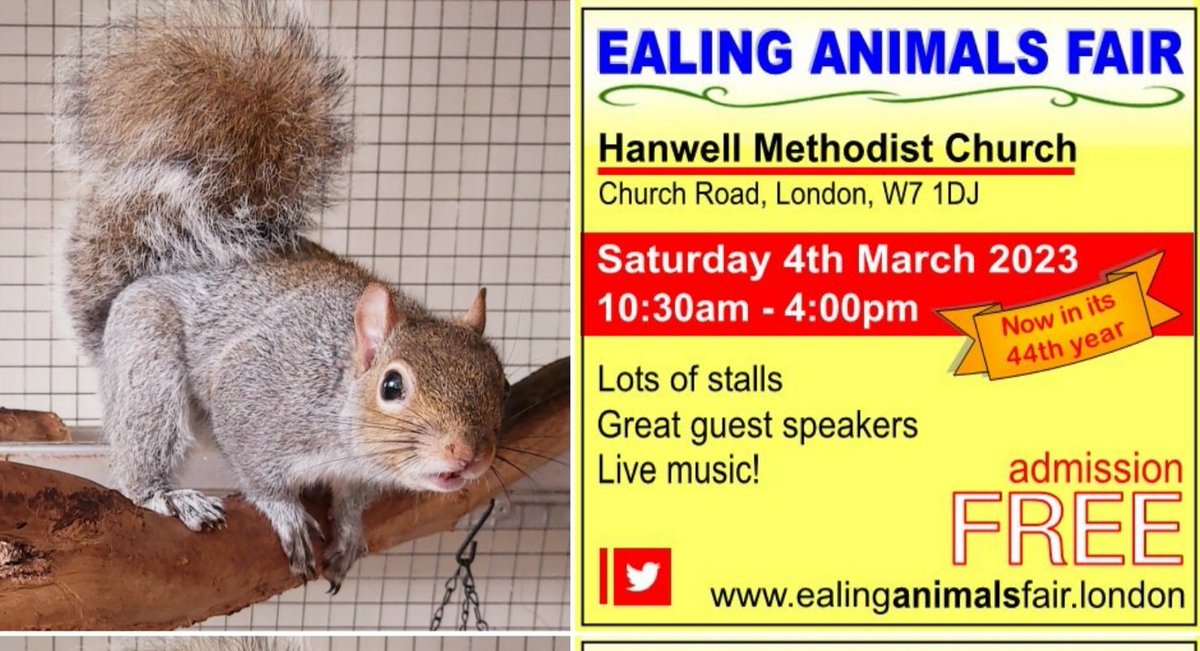 EALING ANIMALS FAIR

Hanwell Methodist Church
Church Road, London, W7 1DJ

Saturday 4th March 2023
10:30am - 4:00pm

Now in its 44th year

Lots of stalls
Great guest speakers
Live music!

admission
FREE

www.ealinganimalsfair.london